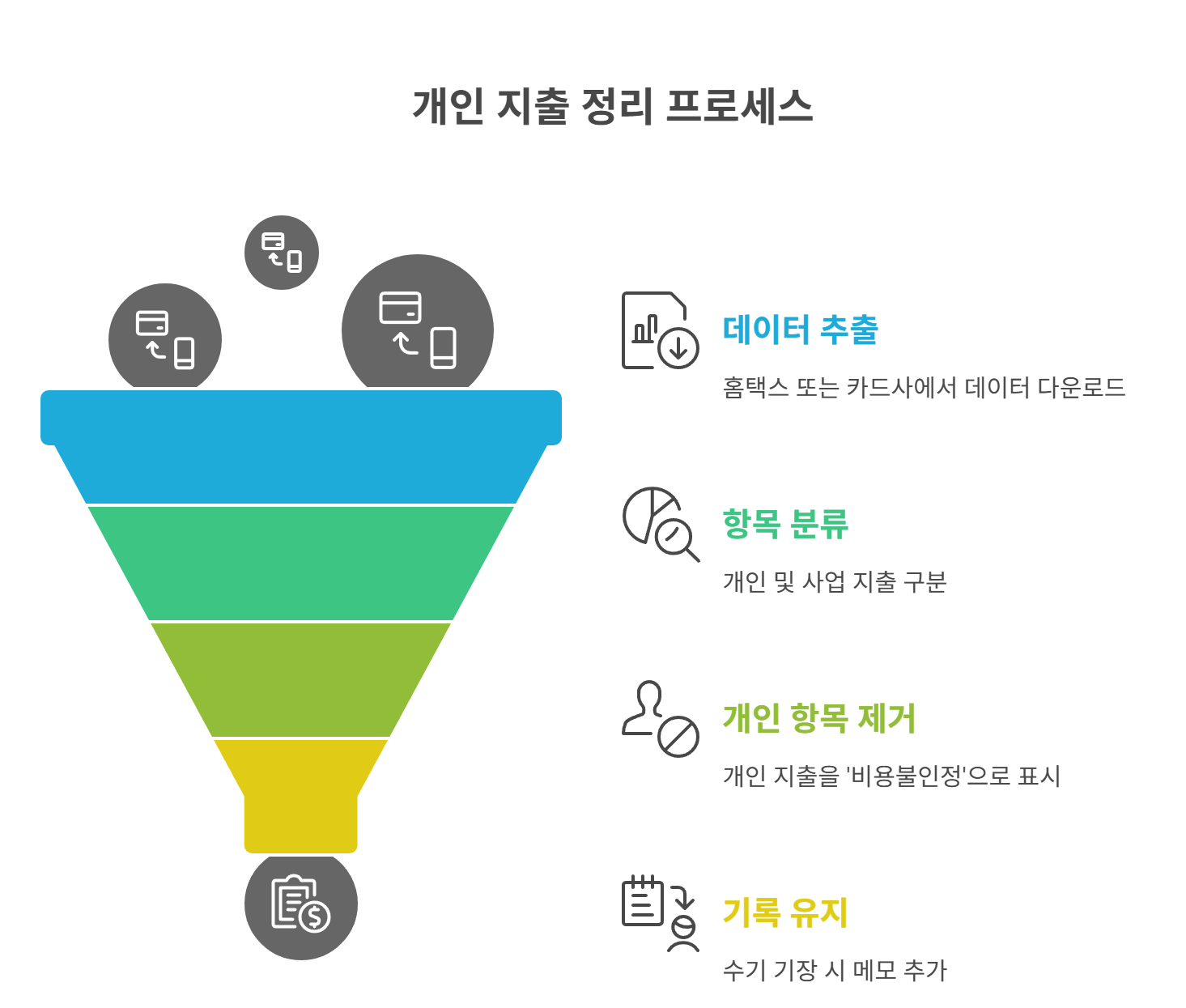 개인 지출 정리 프로세스

데이터 추출

홈택스 또는 카드사에서 데이터 다운로드

항목 분류

개인 및 사업 지출 구분

개인 항목 제거

개인 지출을 '비용불인정'으로 표시

기록 유지

수기 기장 시 메모 추가